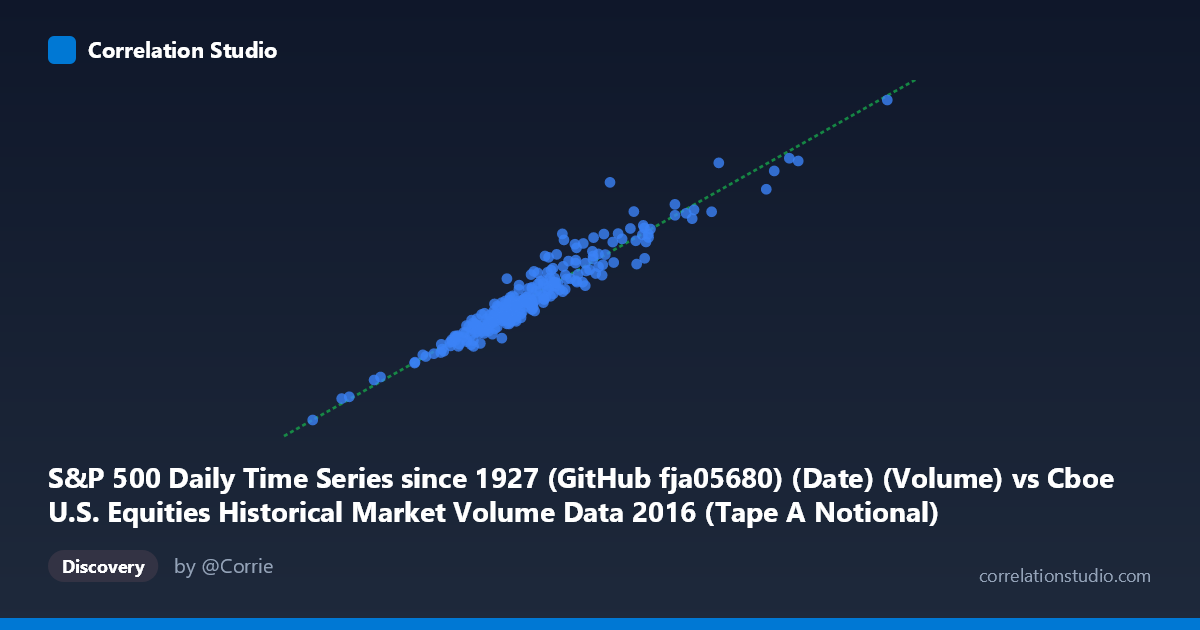 Correlation Studio

S&P 500 Daily Time Series since 1927 (GitHub fja05680) (Date) (Volume) vs Cboe U.S. Equities Historical Market Volume Data 2016 (Tape A Notional)

Discovery

by @Corrie

correlationstudio.com